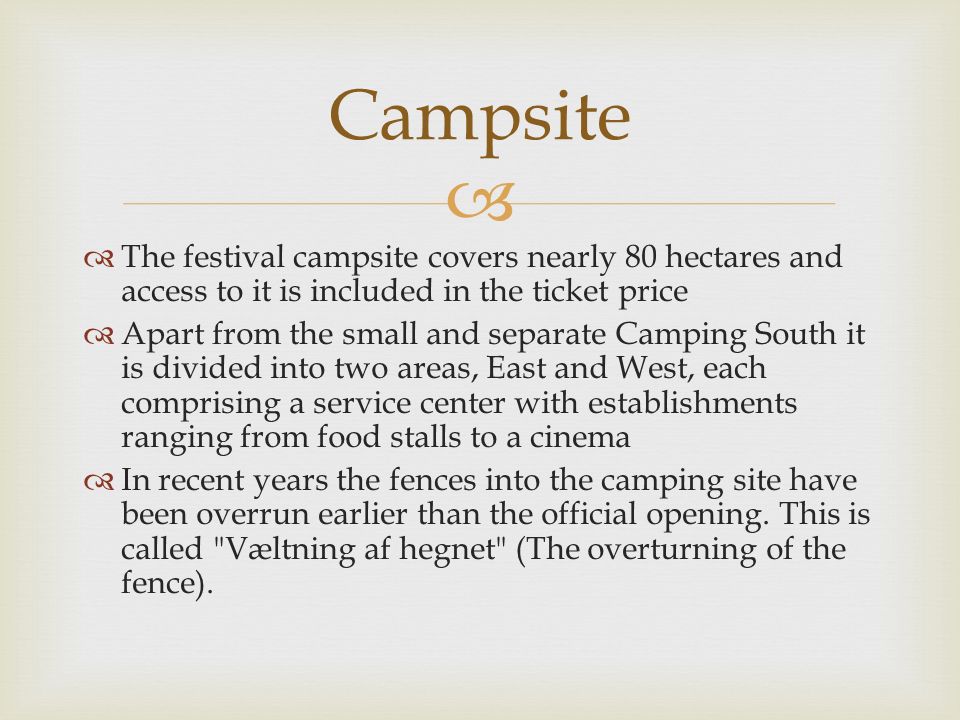 Campsite

The festival campsite covers nearly 80 hectares and access to it is included in the ticket price

Apart from the small and separate Camping South it is divided into two areas, East and West, each comprising a service center with establishments ranging from food stalls to a cinema

In recent years the fences into the camping site have been overrun earlier than the official opening. This is called "Væltning af hegnet" (The overturning of the fence).